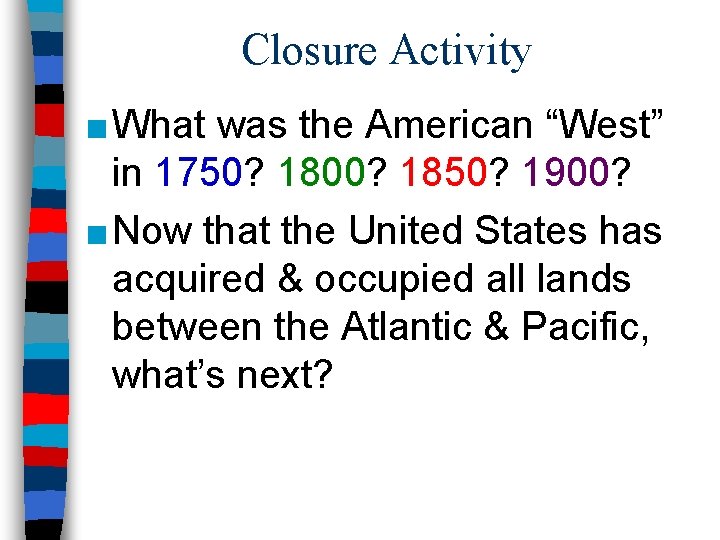 Closure Activity

■ What was the American “West” in 1750? 1800? 1850? 1900?

■ Now that the United States has acquired & occupied all lands between the Atlantic & Pacific, what’s next?